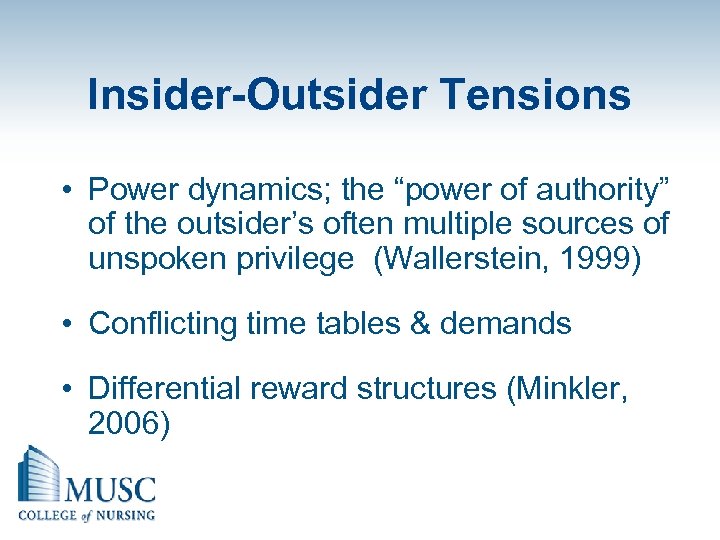 Insider-Outsider Tensions

• Power dynamics; the “power of authority” of the outsider’s often multiple sources of unspoken privilege (Wallerstein, 1999)

• Conflicting time tables & demands

• Differential reward structures (Minkler, 2006)

MUSC
COLLEGE of NURSING